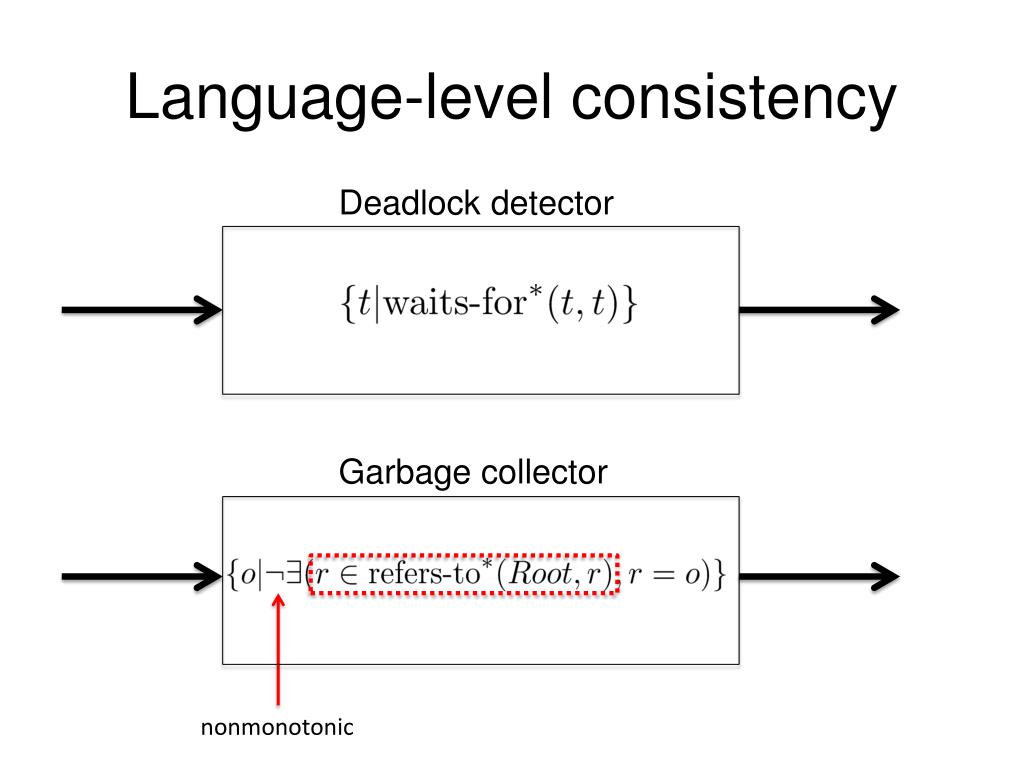 Language-level consistency

Deadlock detector

$\{t|\text{waits-for}^*(t,t)\}$

Garbage collector

$\{o|\neg\exists(r \in \text{refers-to}^*(Root, r), r = o)\}$

nonmonotonic